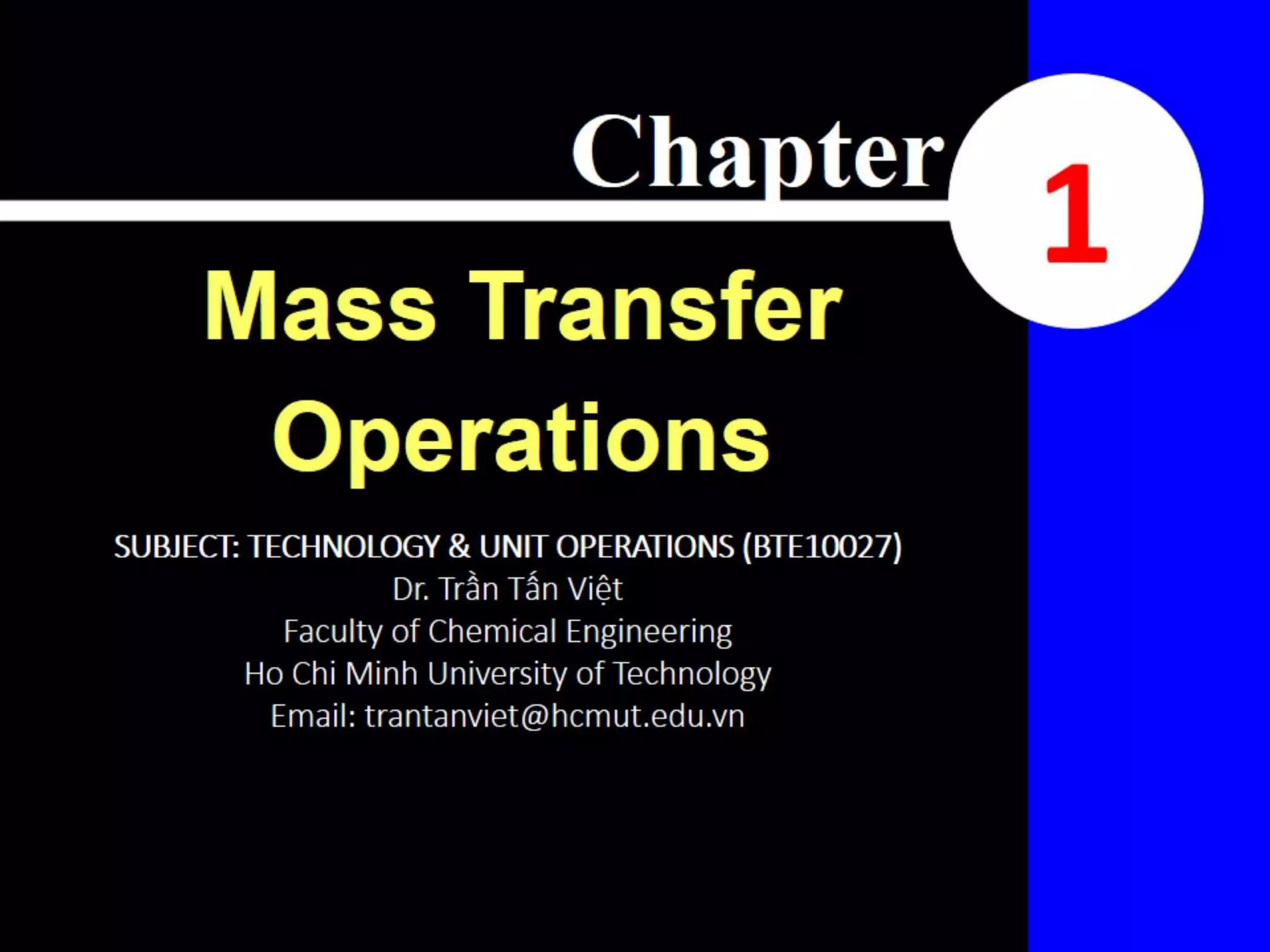 Chapter 1

Mass Transfer Operations

SUBJECT: TECHNOLOGY & UNIT OPERATIONS (BTE10027)
Dr. Trần Tấn Việt
Faculty of Chemical Engineering
Ho Chi Minh University of Technology
Email: trantanviet@hcmut.edu.vn